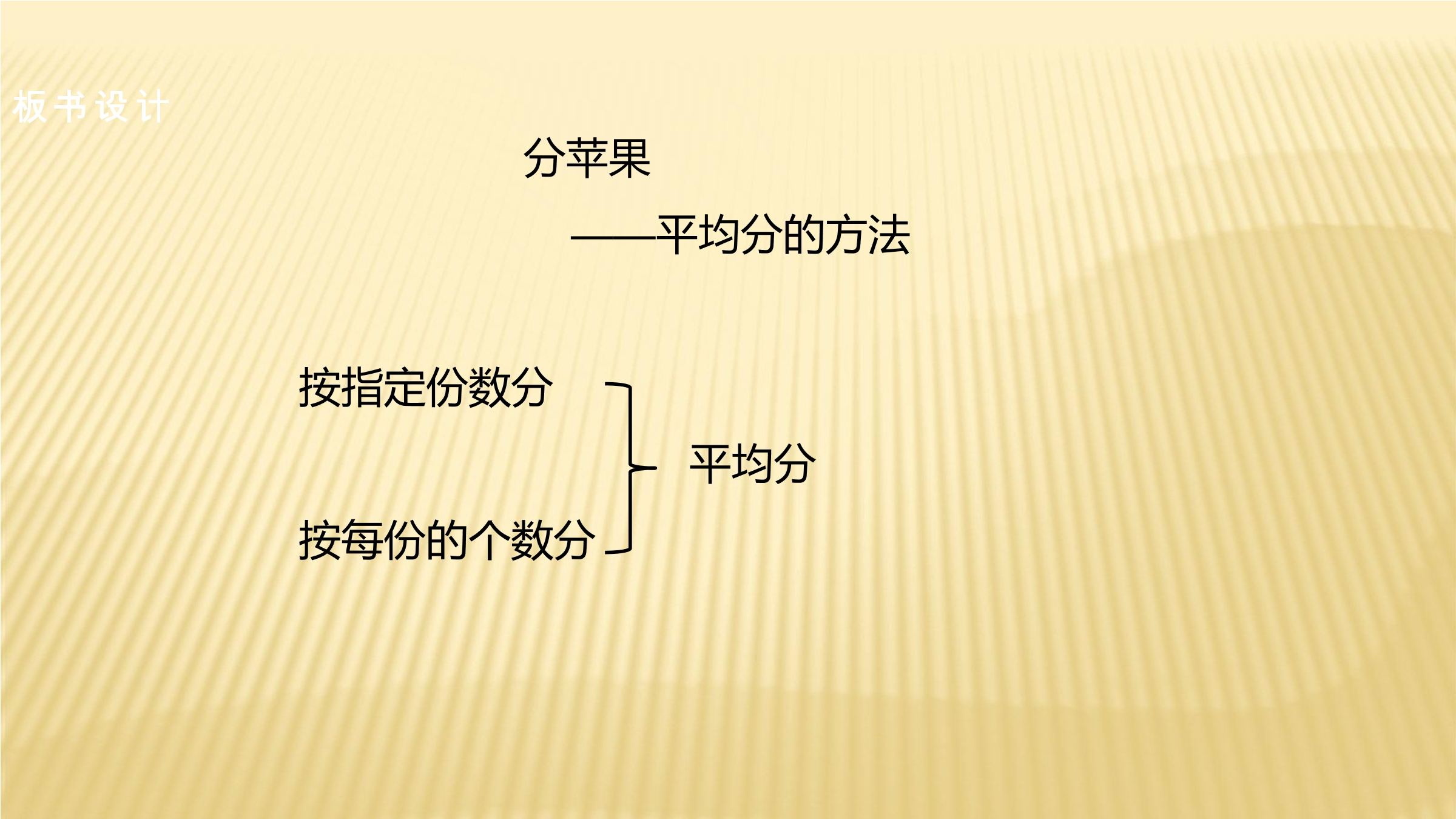 板书设计

分苹果

——平均分的方法

按指定份数分

按每份的个数分

平均分